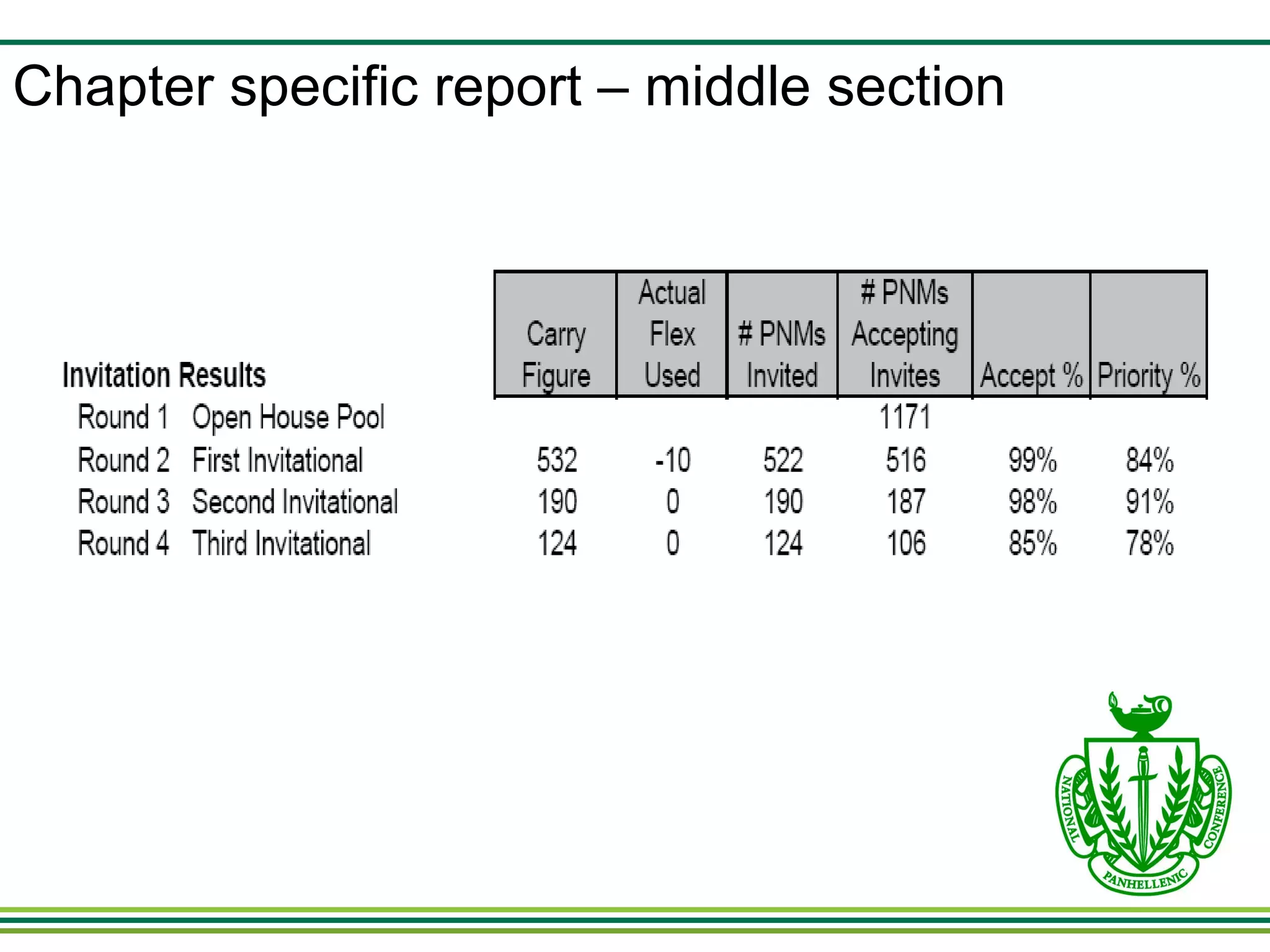 Chapter specific report – middle section

| Invitation Results | | Carry Figure | Actual Flex Used | # PNMs Invited | # PNMs Accepting Invites | Accept % | Priority % |
|---|---|---|---|---|---|---|---|
| Round 1 | Open House Pool | | | | 1171 | | |
| Round 2 | First Invitational | 532 | -10 | 522 | 516 | 99% | 84% |
| Round 3 | Second Invitational | 190 | 0 | 190 | 187 | 98% | 91% |
| Round 4 | Third Invitational | 124 | 0 | 124 | 106 | 85% | 78% |

NATIONAL PANHELLENIC CONFERENCE